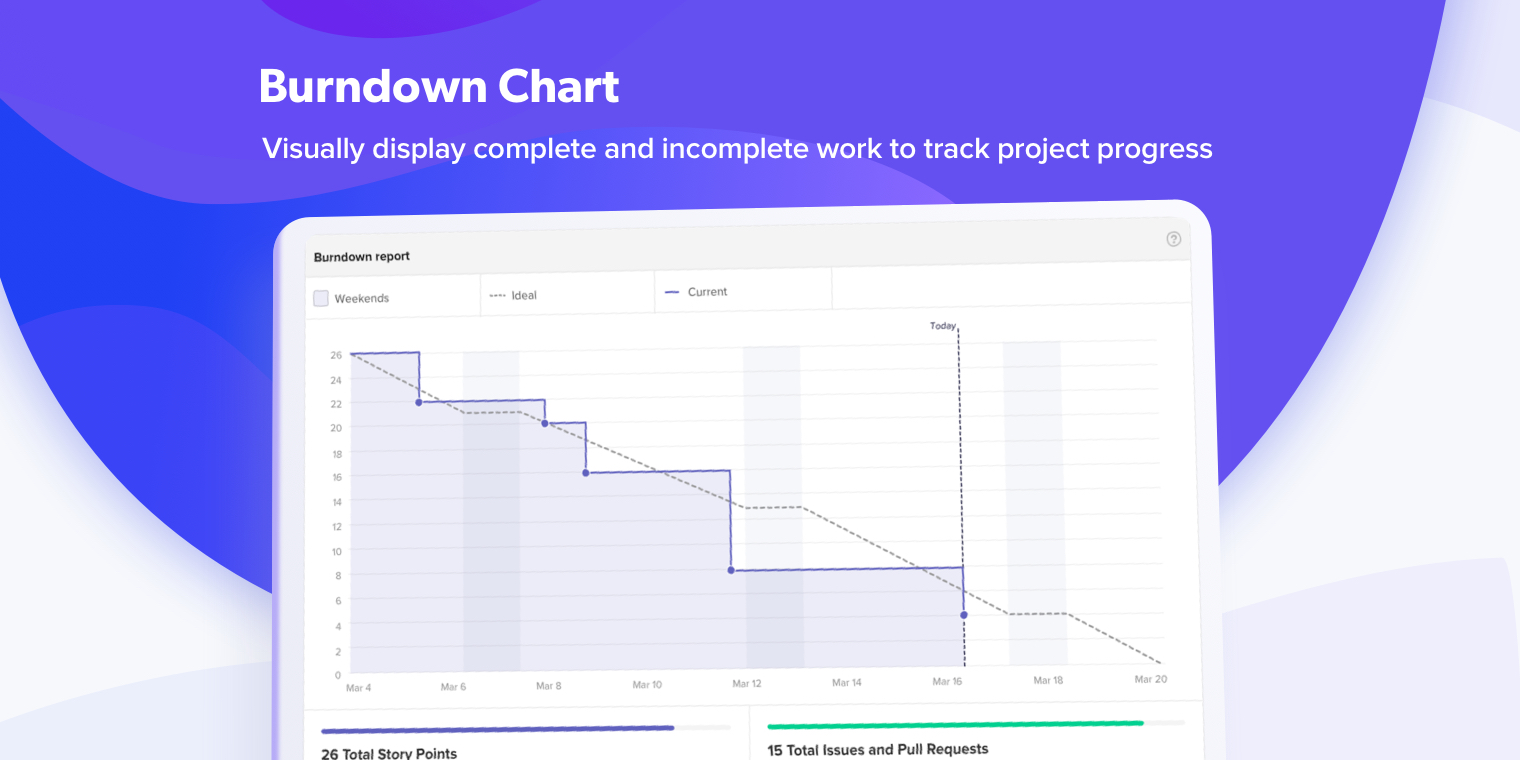 Burndown Chart

Visually display complete and incomplete work to track project progress

Burndown report

Weekends

Ideal

Current

Today

26
24
22
20
18
16
14
12
10
8
6
4
2
0

Mar 4
Mar 6
Mar 8
Mar 10
Mar 12
Mar 14
Mar 16
Mar 18
Mar 20

26 Total Story Points

15 Total Issues and Pull Requests